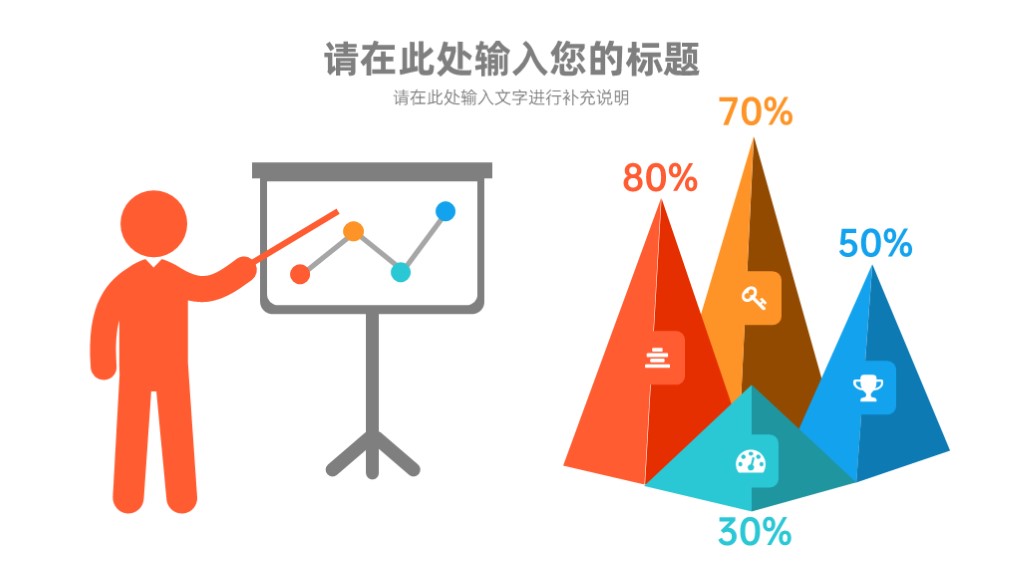 请在此处输入您的标题
请在此处输入文字进行补充说明

70%

80%

50%

30%